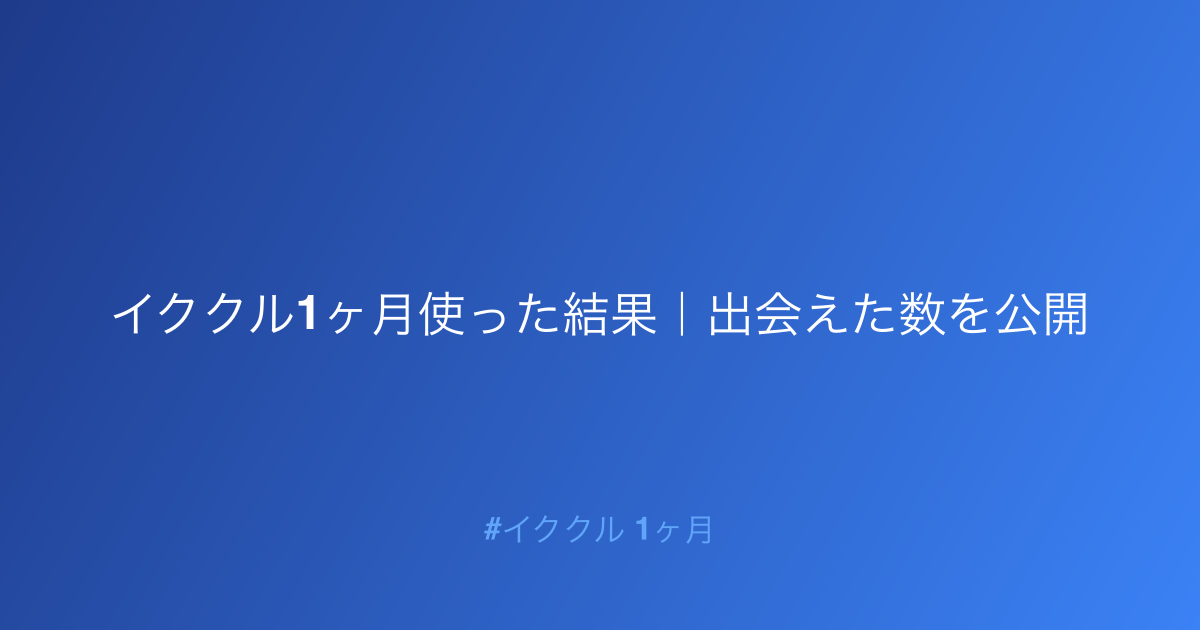 イククル1ヶ月使った結果｜出会えた数を公開

#イククル 1ヶ月